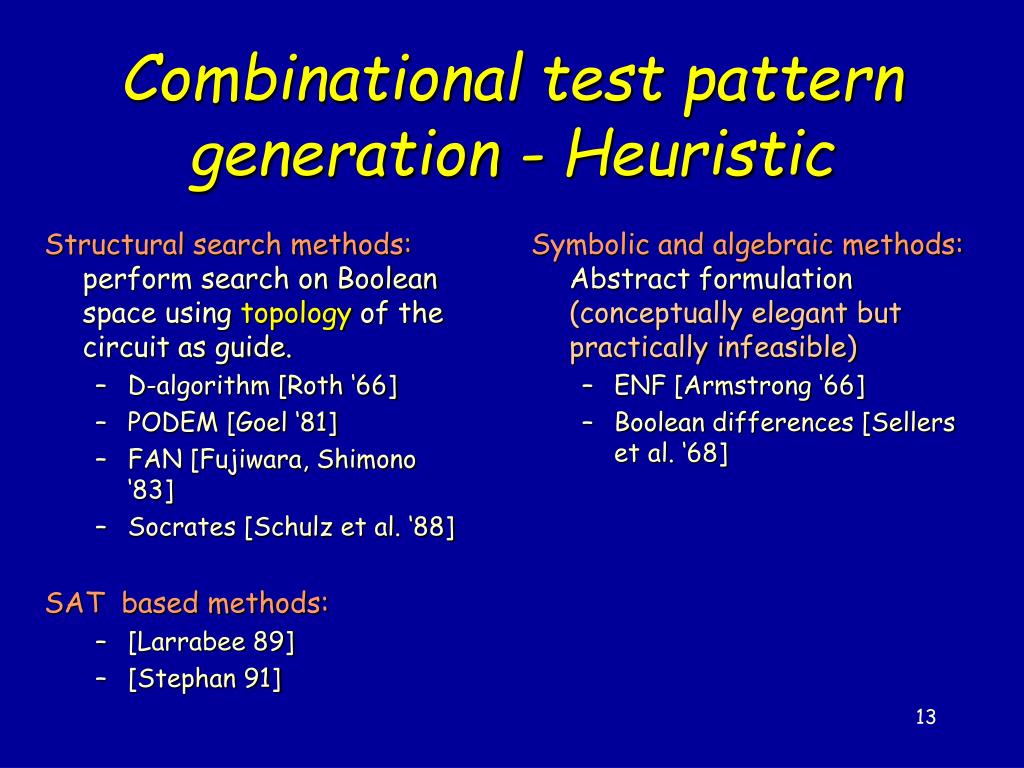 Combinational test pattern generation - Heuristic

Structural search methods: perform search on Boolean space using topology of the circuit as guide.

– D-algorithm [Roth ‘66]
– PODEM [Goel ‘81]
– FAN [Fujiwara, Shimono ‘83]
– Socrates [Schulz et al. ‘88]

SAT based methods:

– [Larrabee 89]
– [Stephan 91]

Symbolic and algebraic methods: Abstract formulation (conceptually elegant but practically infeasible)

– ENF [Armstrong ‘66]
– Boolean differences [Sellers et al. ‘68]

13